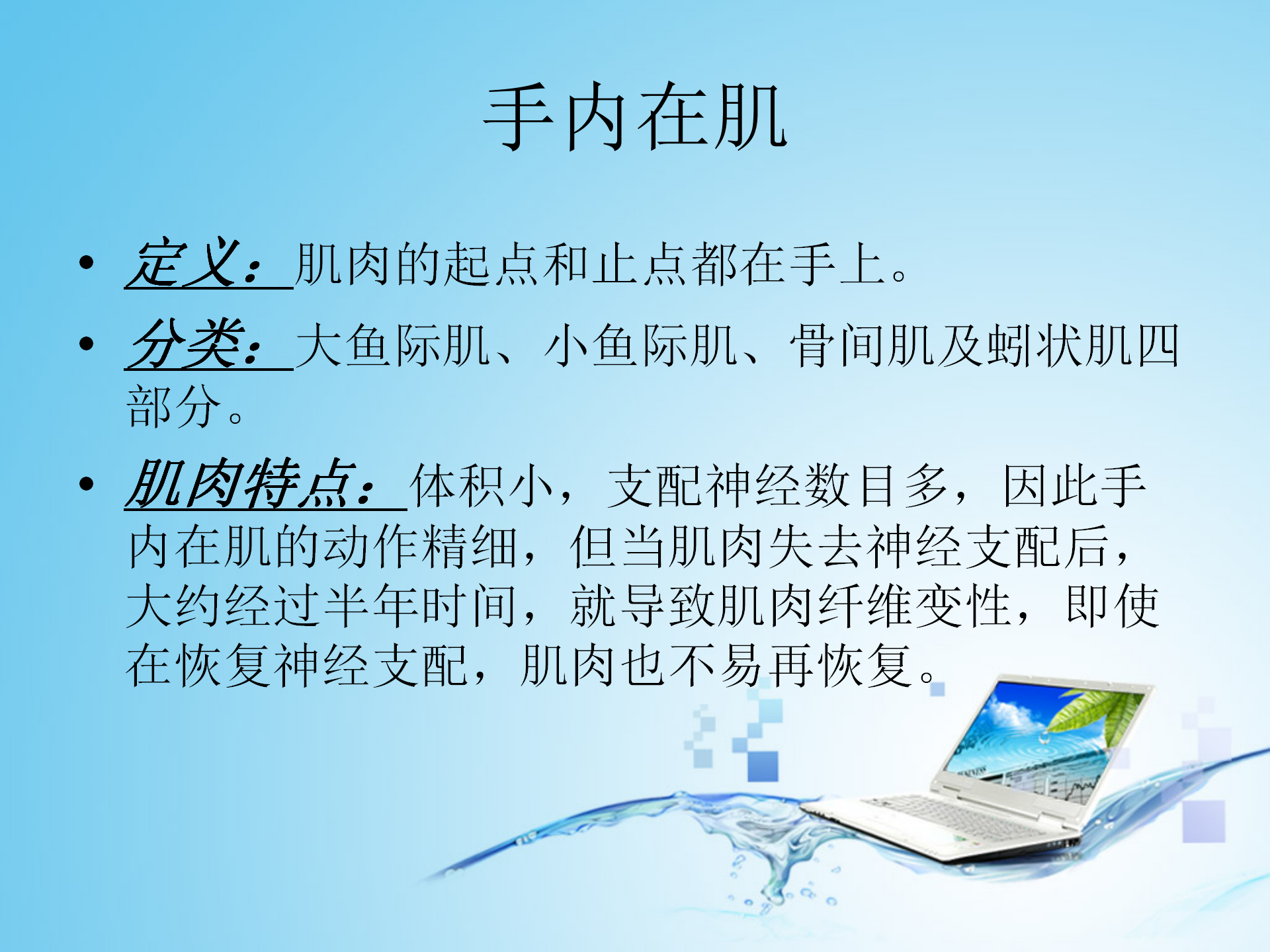 手内在肌

• 定义：肌肉的起点和止点都在手上。

• 分类：大鱼际肌、小鱼际肌、骨间肌及蚓状肌四部分。

• 肌肉特点：体积小，支配神经数目多，因此手内在肌的动作精细，但当肌肉失去神经支配后，大约经过半年时间，就导致肌肉纤维变性，即使在恢复神经支配，肌肉也不易再恢复。